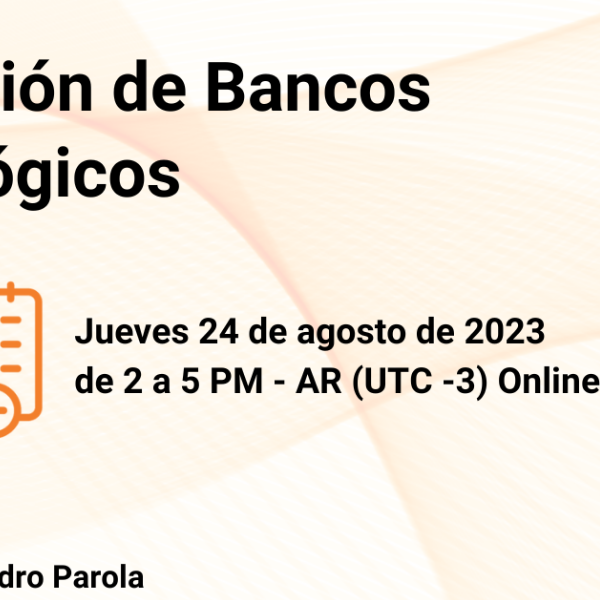 ión de Bancos
ógicos

Jueves 24 de agosto de 2023
de 2 a 5 PM - AR (UTC -3) Online

dro Parola